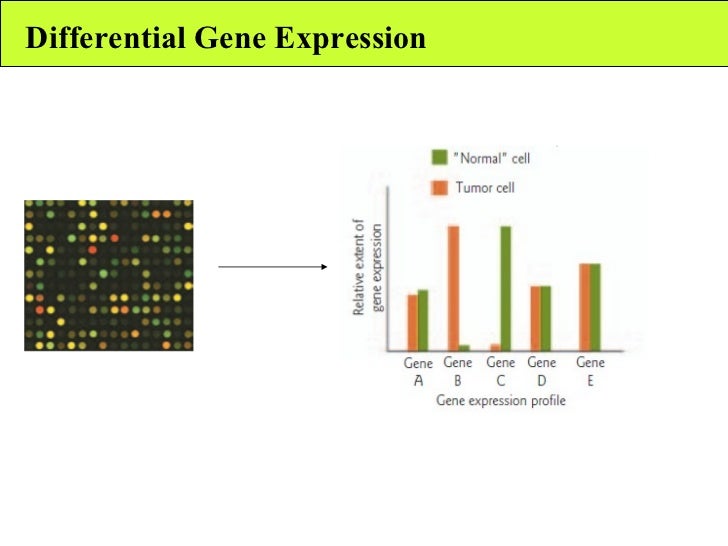 Differential Gene Expression

"Normal" cell
Tumor cell

Relative extent of gene expression

Gene A
Gene B
Gene C
Gene D
Gene E

Gene expression profile